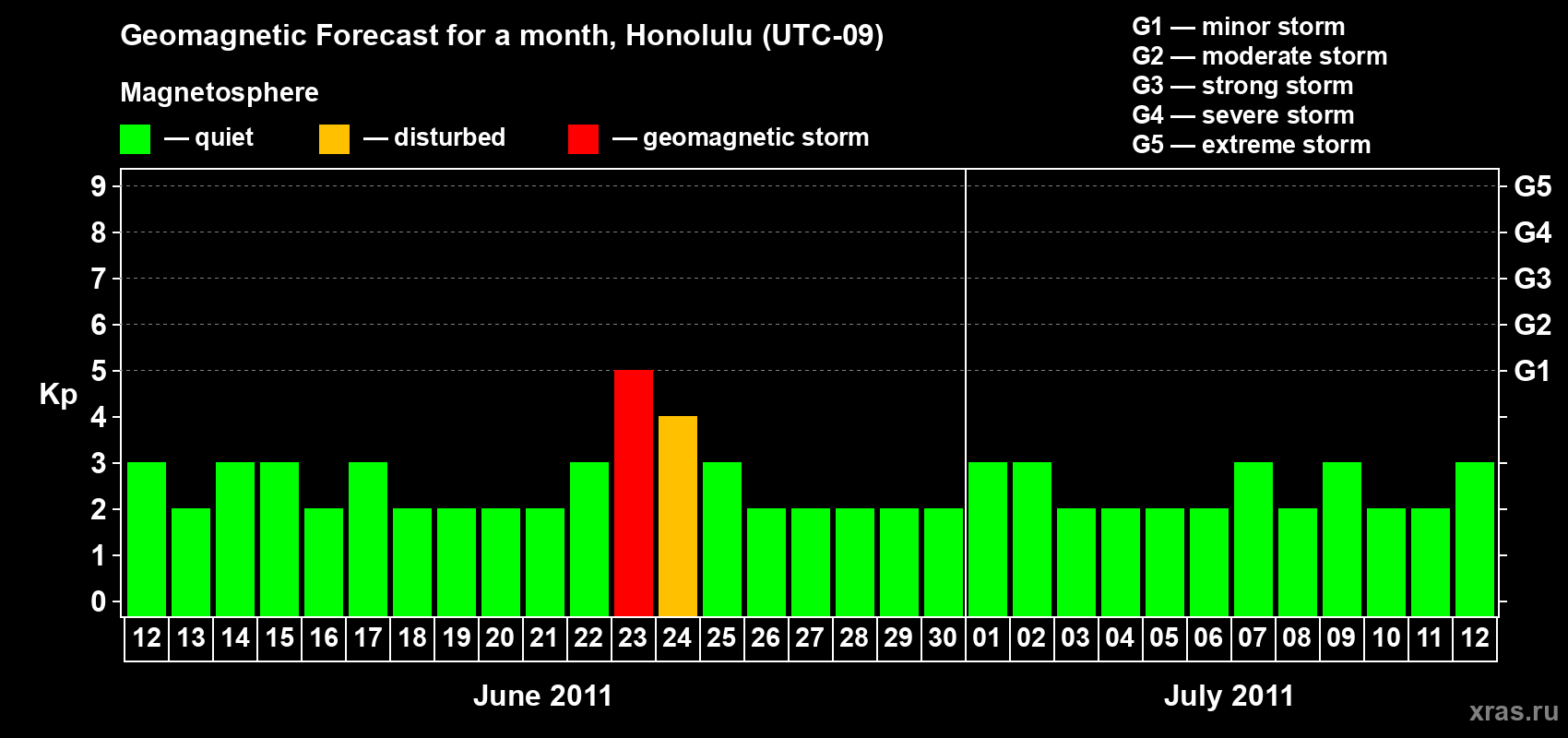 Geomagnetic Forecast for a month, Honolulu (UTC-09)

Magnetosphere

— quiet — disturbed — geomagnetic storm

G1 — minor storm
G2 — moderate storm
G3 — strong storm
G4 — severe storm
G5 — extreme storm

Kp

9 8 7 6 5 4 3 2 1 0

G5 G4 G3 G2 G1

12 13 14 15 16 17 18 19 20 21 22 23 24 25 26 27 28 29 30 01 02 03 04 05 06 07 08 09 10 11 12

June 2011

July 2011

xras.ru